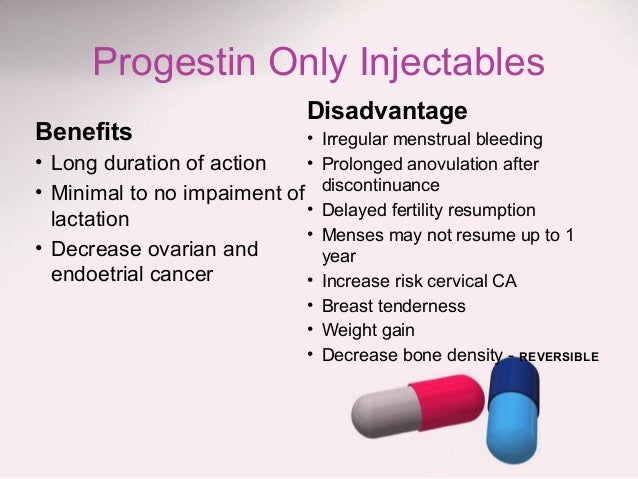 Progestin Only Injectables

Benefits
• Long duration of action
• Minimal to no impaiment of lactation
• Decrease ovarian and endoetrial cancer

Disadvantage
• Irregular menstrual bleeding
• Prolonged anovulation after discontinuance
• Delayed fertility resumption
• Menses may not resume up to 1 year
• Increase risk cervical CA
• Breast tenderness
• Weight gain
• Decrease bone density - REVERSIBLE